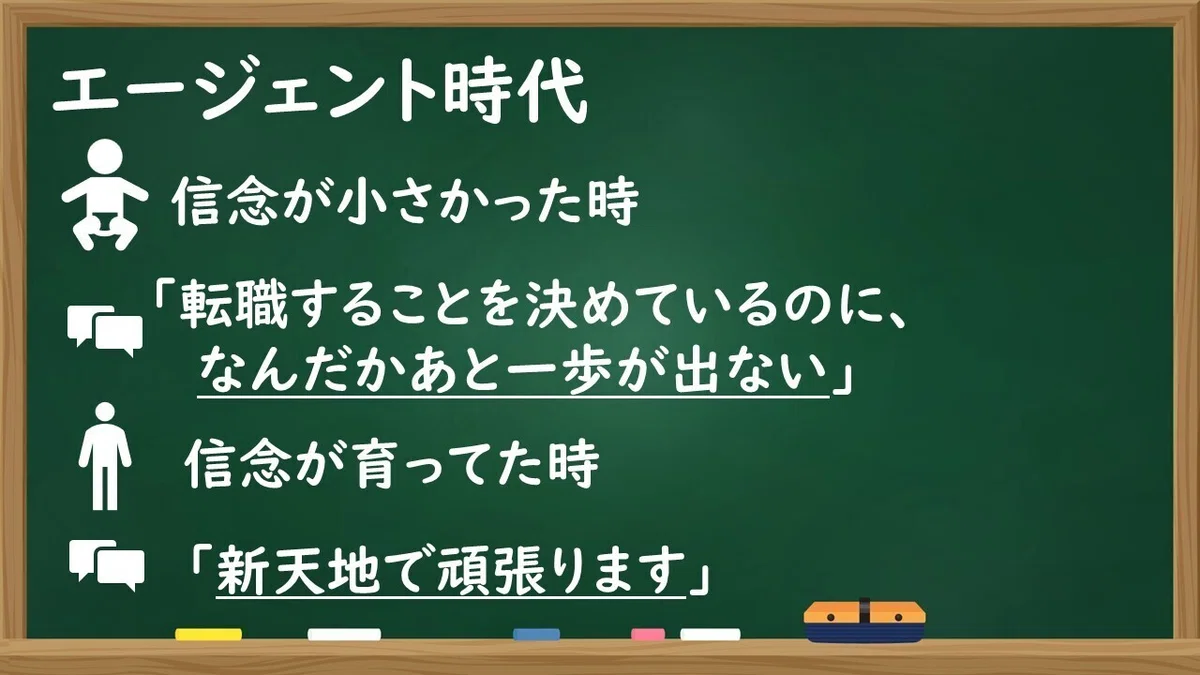 エージェント時代

信念が小さかった時

「転職することを決めているのに、なんだかあと一歩が出ない」

信念が育ってた時

「新天地で頑張ります」